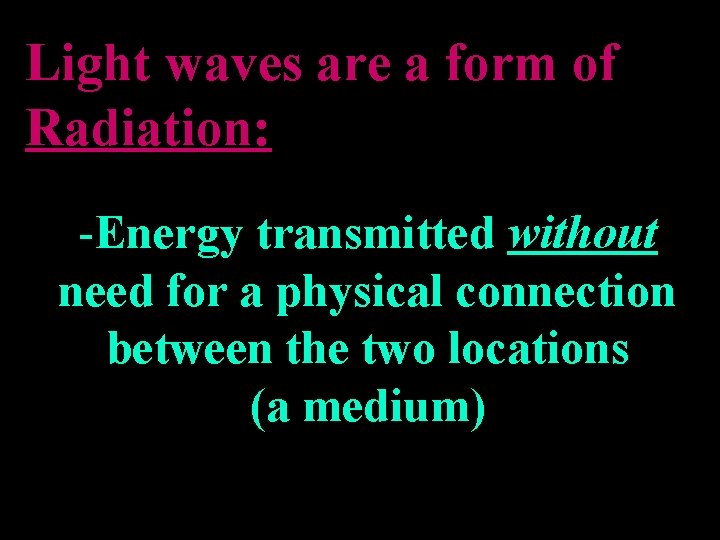 Light waves are a form of Radiation:

-Energy transmitted without need for a physical connection between the two locations (a medium)